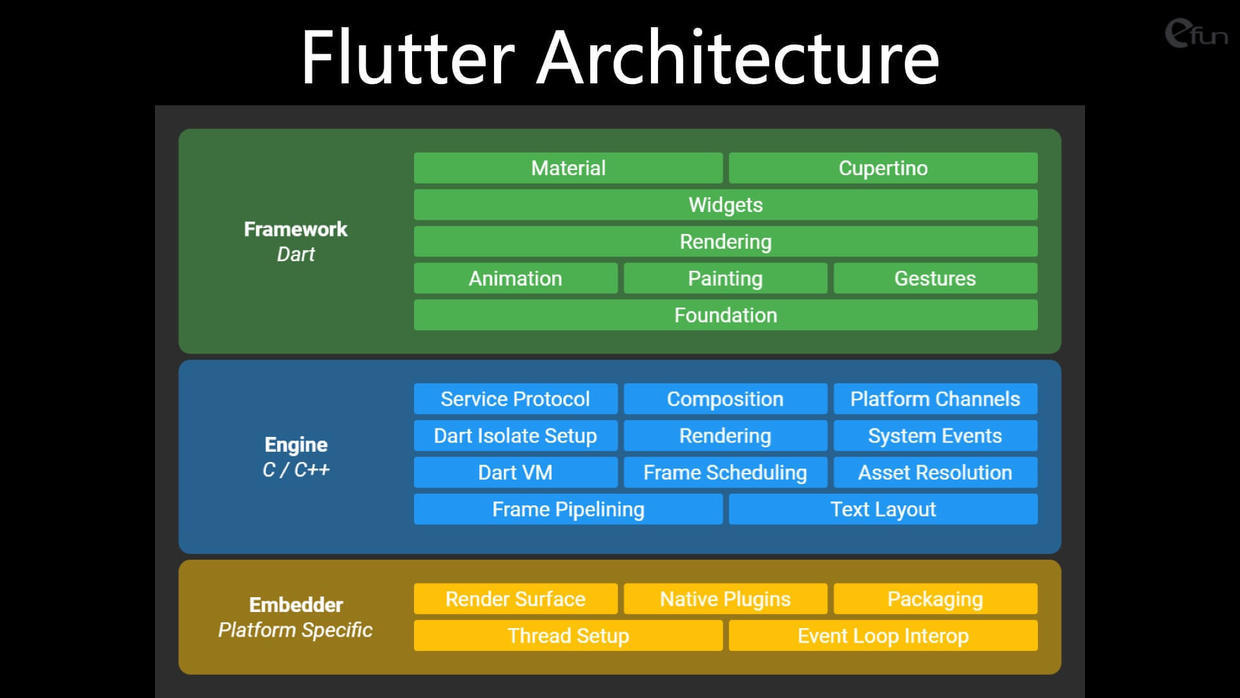 Flutter Architecture

efun

Framework
Dart

Material
Cupertino
Widgets
Rendering
Animation
Painting
Gestures
Foundation

Engine
C / C++

Service Protocol
Composition
Platform Channels
Dart Isolate Setup
Rendering
System Events
Dart VM
Frame Scheduling
Asset Resolution
Frame Pipelining
Text Layout

Embedder
Platform Specific

Render Surface
Native Plugins
Packaging
Thread Setup
Event Loop Interop